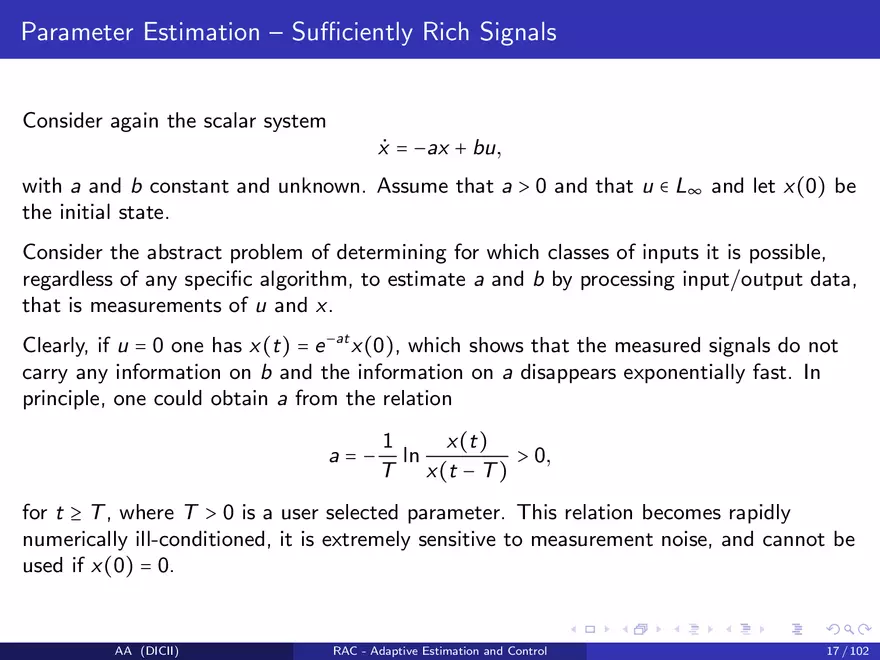 Parameter Estimation – Sufficiently Rich Signals

Consider again the scalar system

$\dot{x} = -ax + bu,$

with $a$ and $b$ constant and unknown. Assume that $a > 0$ and that $u \in L_\infty$ and let $x(0)$ be the initial state.

Consider the abstract problem of determining for which classes of inputs it is possible, regardless of any specific algorithm, to estimate $a$ and $b$ by processing input/output data, that is measurements of $u$ and $x$.

Clearly, if $u = 0$ one has $x(t) = e^{-at}x(0)$, which shows that the measured signals do not carry any information on $b$ and the information on $a$ disappears exponentially fast. In principle, one could obtain $a$ from the relation

$a = -\frac{1}{T} \ln \frac{x(t)}{x(t-T)} > 0,$

for $t \geq T$, where $T > 0$ is a user selected parameter. This relation becomes rapidly numerically ill-conditioned, it is extremely sensitive to measurement noise, and cannot be used if $x(0) = 0$.

AA (DICII) RAC - Adaptive Estimation and Control 17 / 102